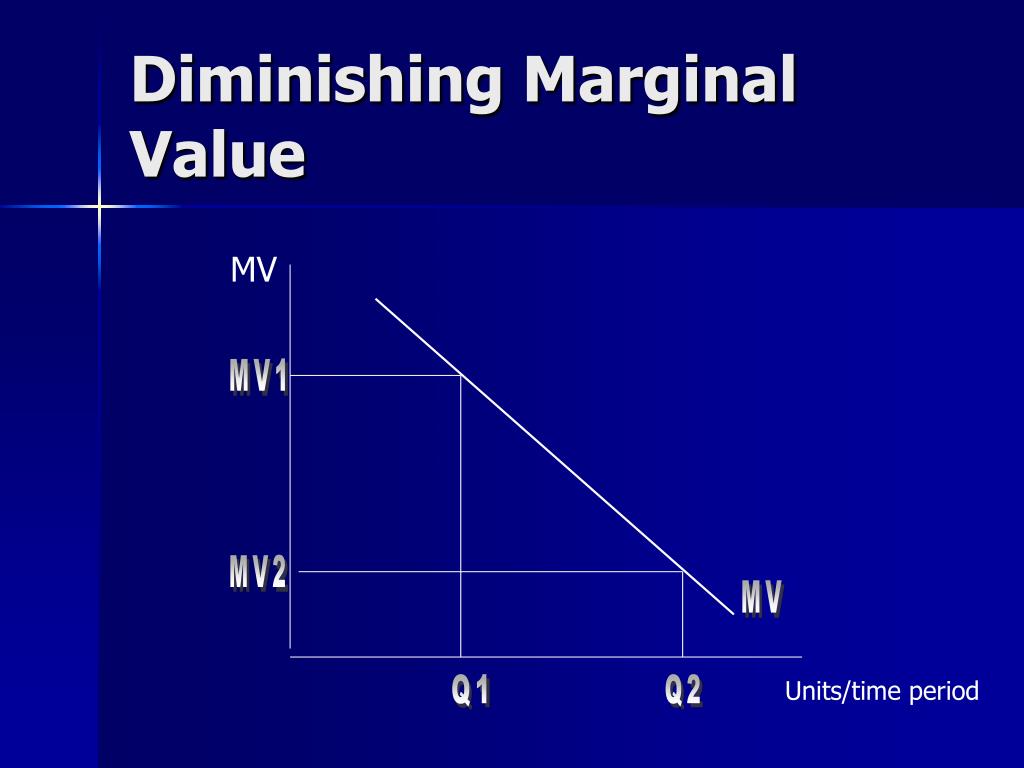 Diminishing Marginal Value

MV

MV1

MV2

MV

Q1

Q2

Units/time period